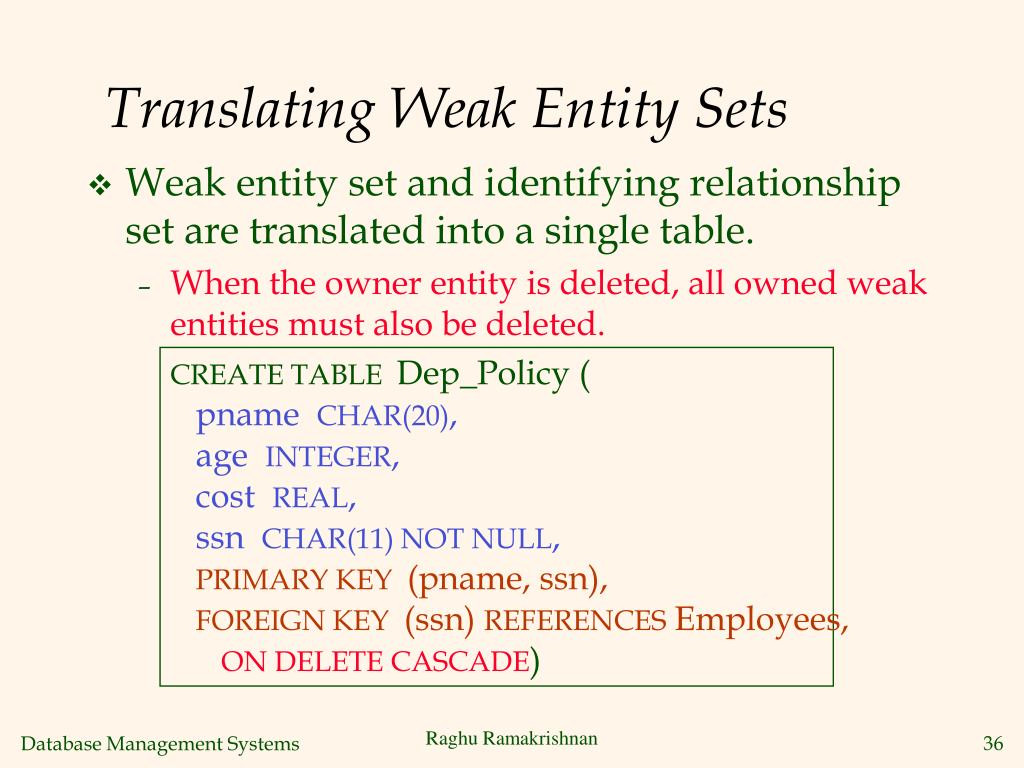 Translating Weak Entity Sets

❖ Weak entity set and identifying relationship set are translated into a single table.

– When the owner entity is deleted, all owned weak entities must also be deleted.

CREATE TABLE Dep_Policy (
pname CHAR(20),
age INTEGER,
cost REAL,
ssn CHAR(11) NOT NULL,
PRIMARY KEY (pname, ssn),
FOREIGN KEY (ssn) REFERENCES Employees,
ON DELETE CASCADE)

Database Management Systems

Raghu Ramakrishnan

36